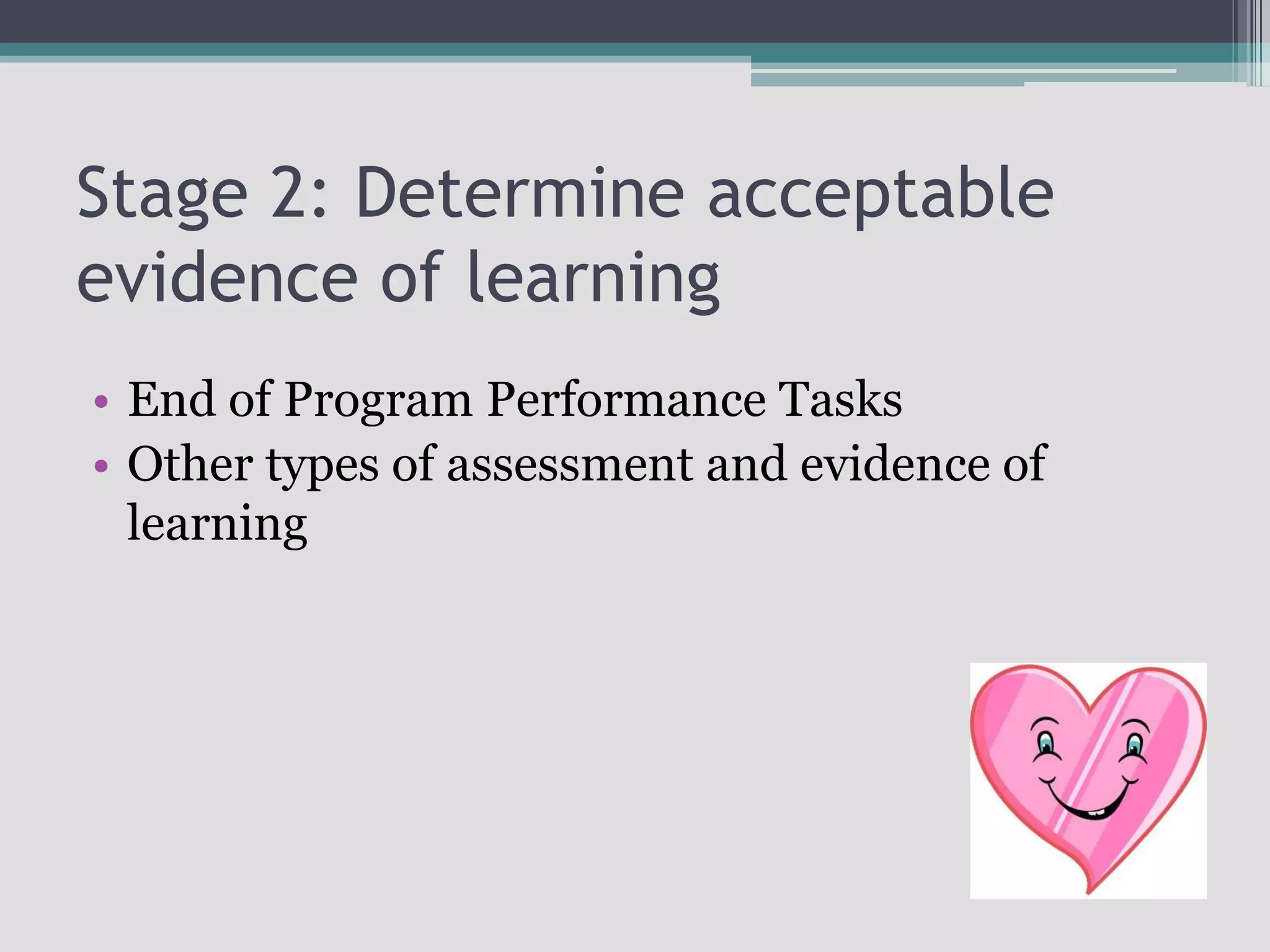 Stage 2: Determine acceptable evidence of learning

• End of Program Performance Tasks
• Other types of assessment and evidence of learning